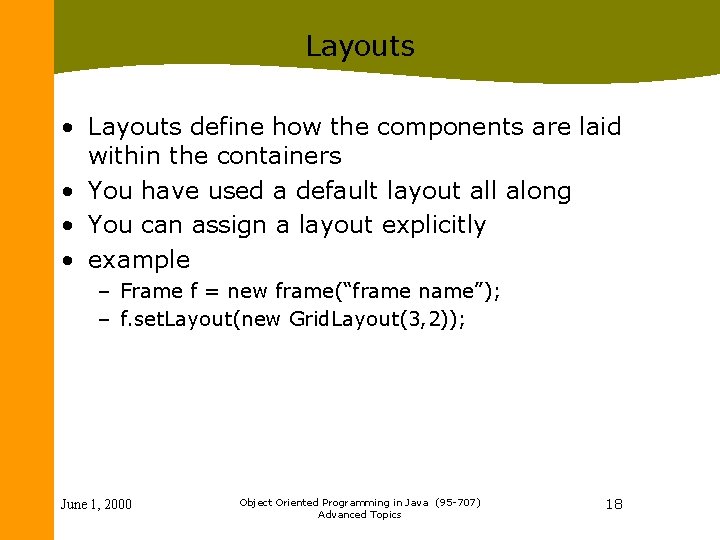 Layouts

• Layouts define how the components are laid within the containers
• You have used a default layout all along
• You can assign a layout explicitly
• example
– Frame f = new frame(“frame name”);
– f.setLayout(new GridLayout(3,2));

June 1, 2000

Object Oriented Programming in Java (95-707)
Advanced Topics

18